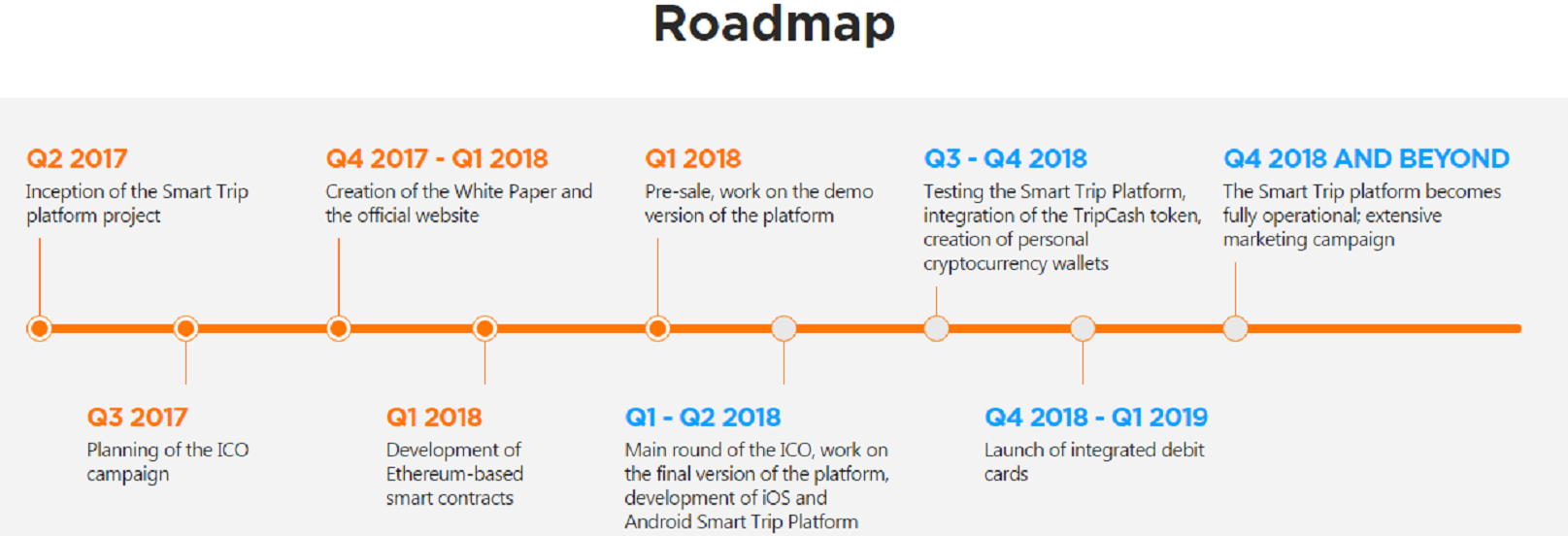 Roadmap

Q2 2017
Inception of the Smart Trip platform project

Q4 2017 - Q1 2018
Creation of the White Paper and the official website

Q1 2018
Pre-sale, work on the demo version of the platform

Q3 - Q4 2018
Testing the Smart Trip Platform, integration of the TripCash token, creation of personal cryptocurrency wallets

Q4 2018 AND BEYOND
The Smart Trip platform becomes fully operational; extensive marketing campaign

Q3 2017
Planning of the ICO campaign

Q1 2018
Development of Ethereum-based smart contracts

Q1 - Q2 2018
Main round of the ICO, work on the final version of the platform, development of iOS and Android Smart Trip Platform

Q4 2018 - Q1 2019
Launch of integrated debit cards